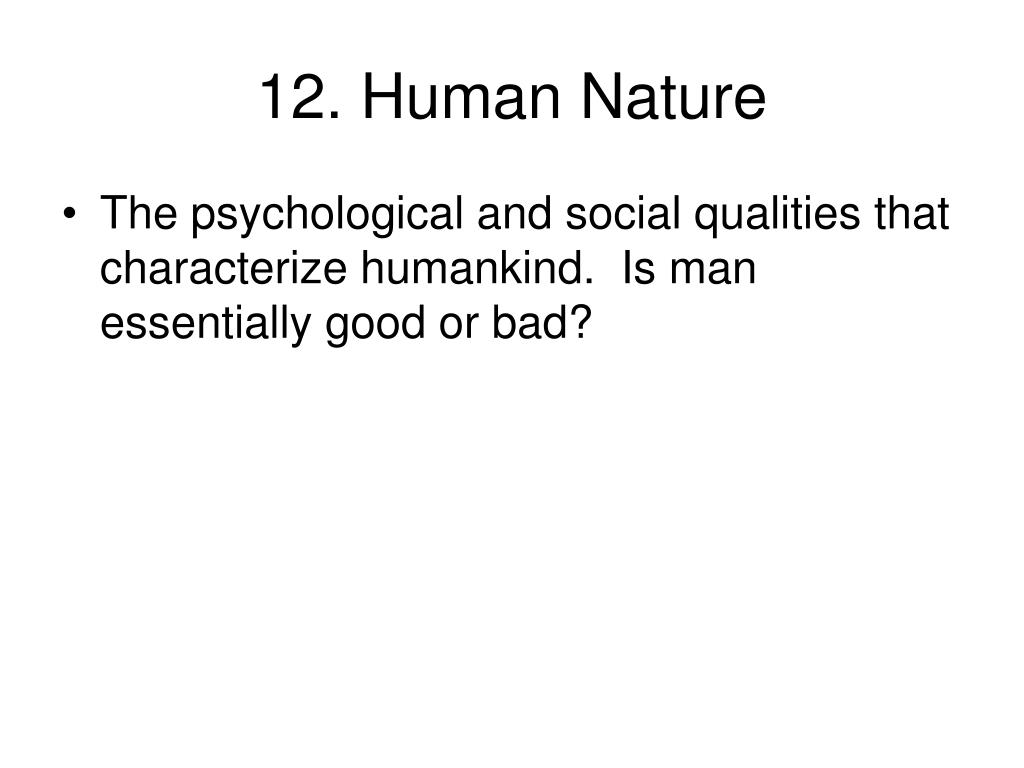 12. Human Nature

• The psychological and social qualities that characterize humankind.  Is man essentially good or bad?